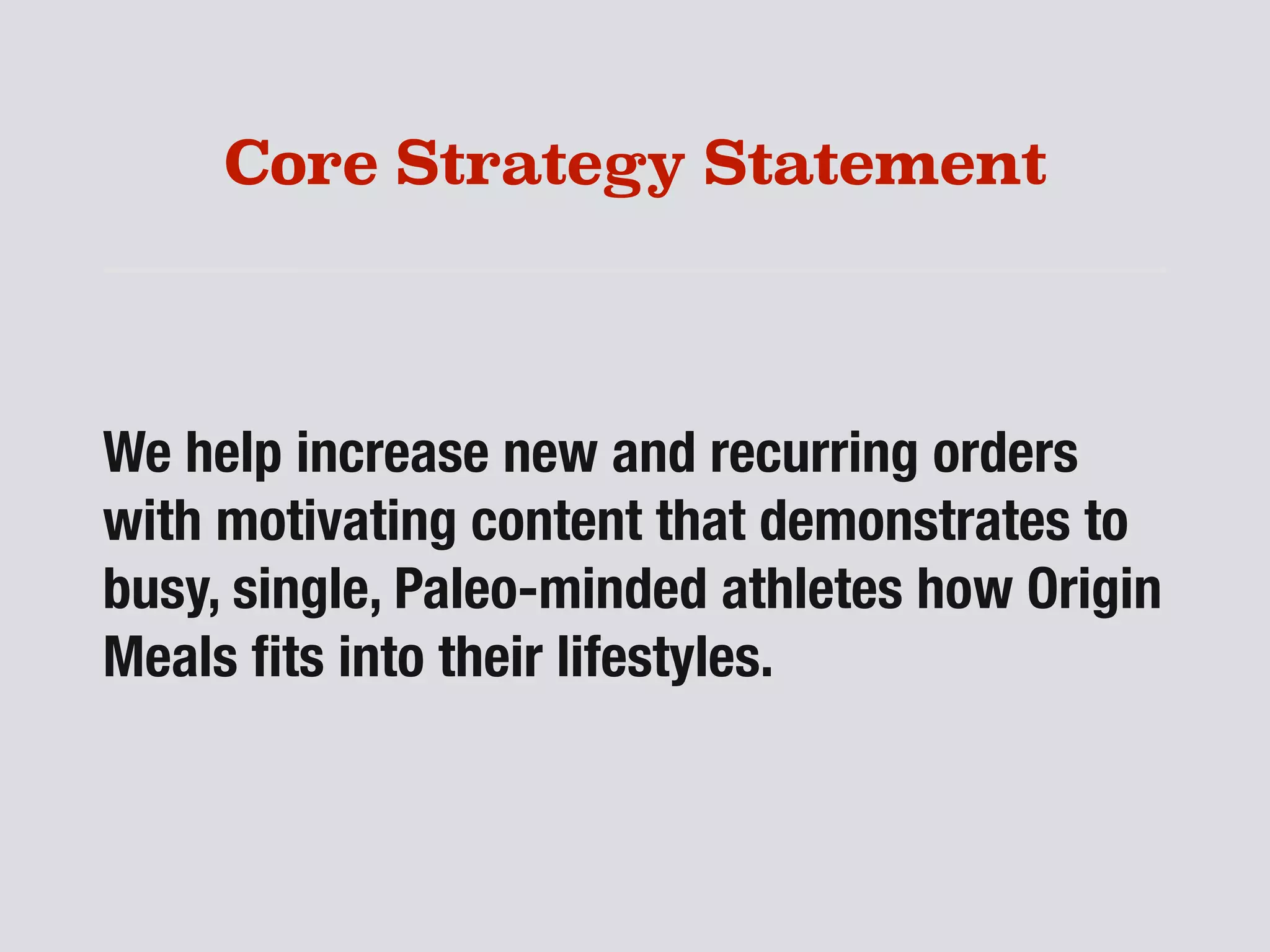 Core Strategy Statement

We help increase new and recurring orders with motivating content that demonstrates to busy, single, Paleo-minded athletes how Origin Meals fits into their lifestyles.